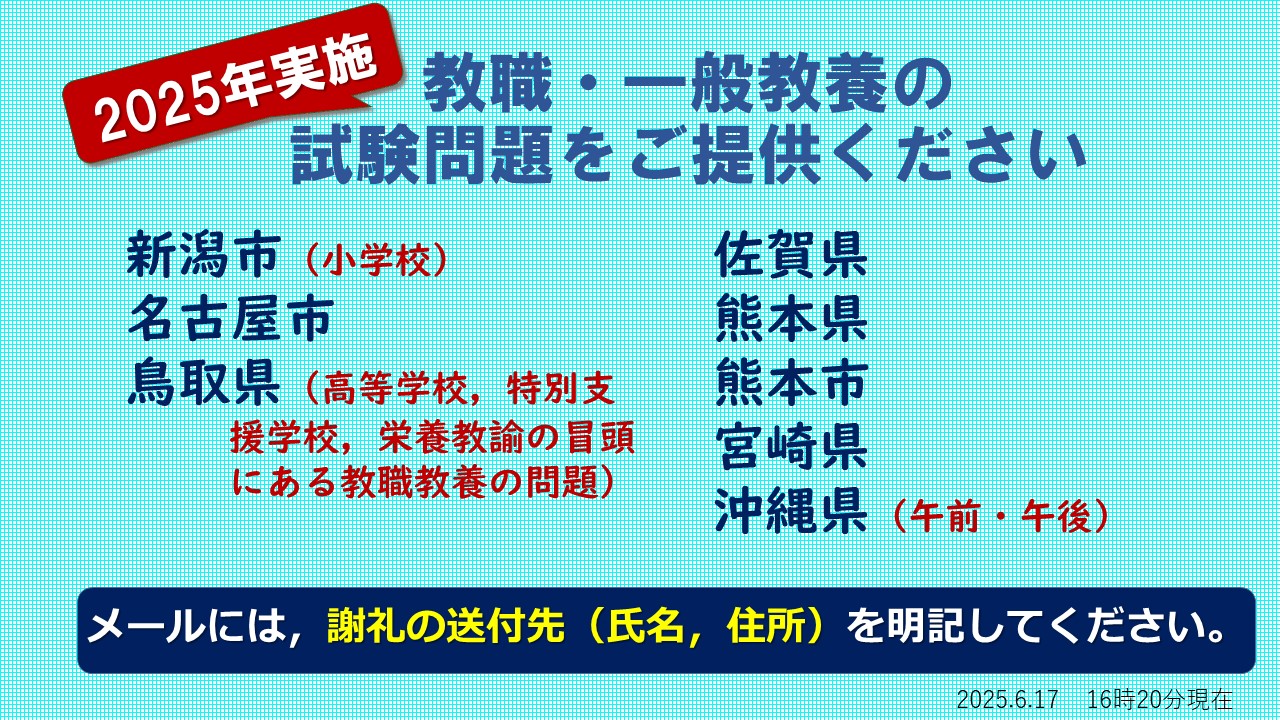 2025年実施

教職・一般教養の
試験問題をご提供ください

新潟市（小学校）
名古屋市
鳥取県（高等学校，特別支援学校，栄養教諭の冒頭にある教職教養の問題）

佐賀県
熊本県
熊本市
宮崎県
沖縄県（午前・午後）

メールには，謝礼の送付先（氏名，住所）を明記してください。

2025.6.17　16時20分現在